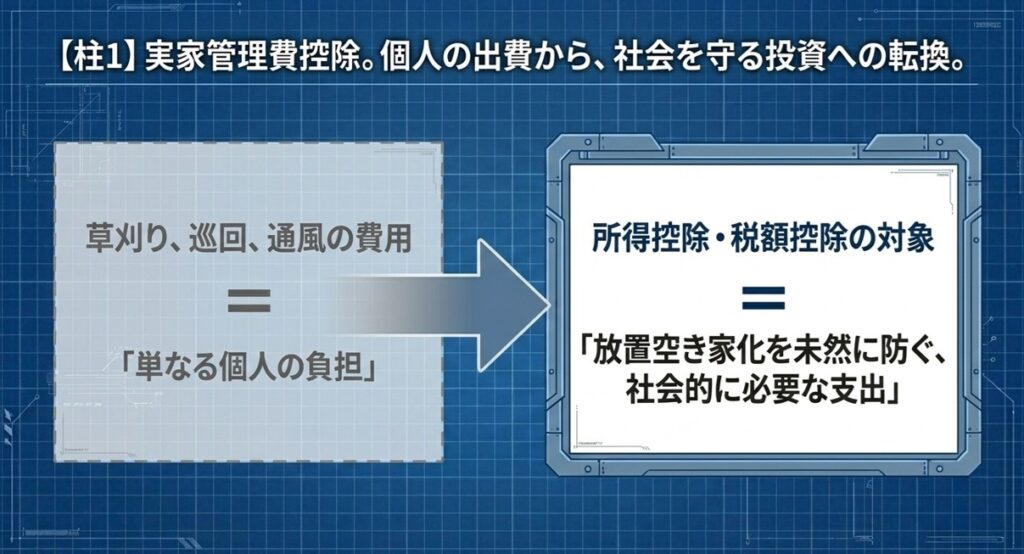 【柱1】実家管理費控除。個人の出費から、社会を守る投資への転換。

草刈り、巡回、通風の費用
=
「単なる個人の負担」

所得控除・税額控除の対象
=
「放置空き家化を未然に防ぐ、社会的に必要な支出」